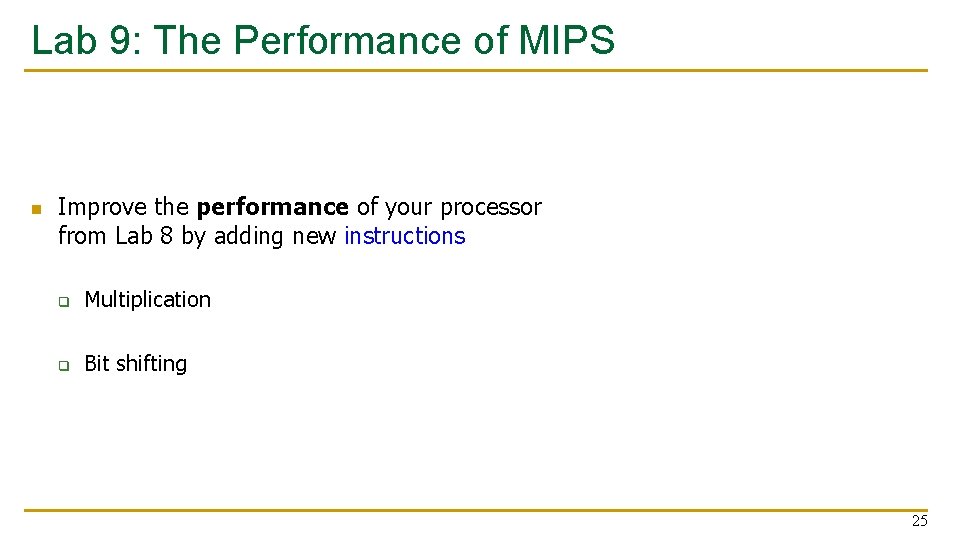 Lab 9: The Performance of MIPS

Improve the performance of your processor from Lab 8 by adding new instructions

Multiplication

Bit shifting

25